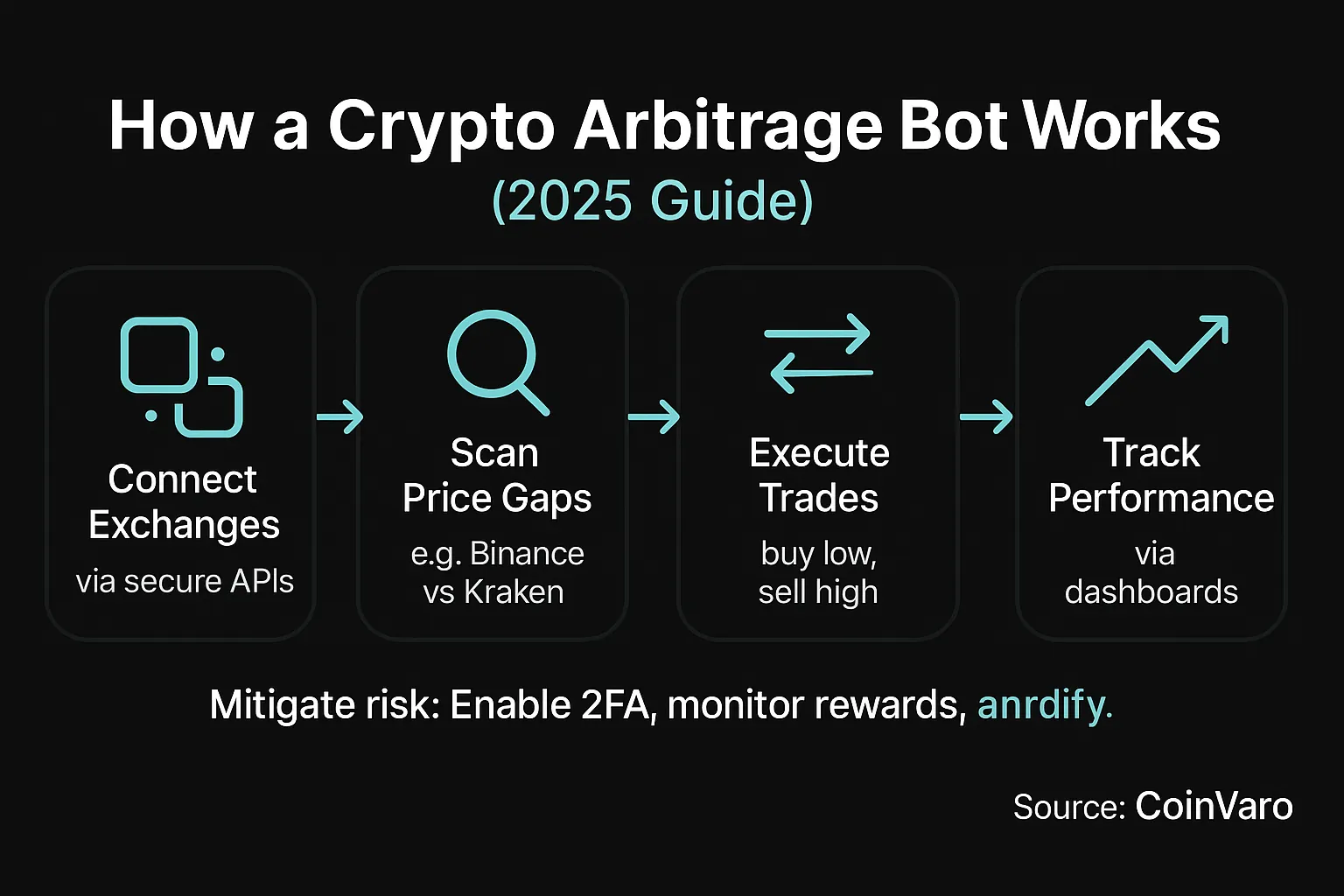 How a Crypto Arbitrage Bot Works
(2025 Guide)

Connect Exchanges
via secure APIs

Scan Price Gaps
e.g. Binance vs Kraken

Execute Trades
buy low, sell high

Track Performance
via dashboards

Mitigate risk: Enable 2FA, monitor rewards, anrdify.

Source: CoinVaro